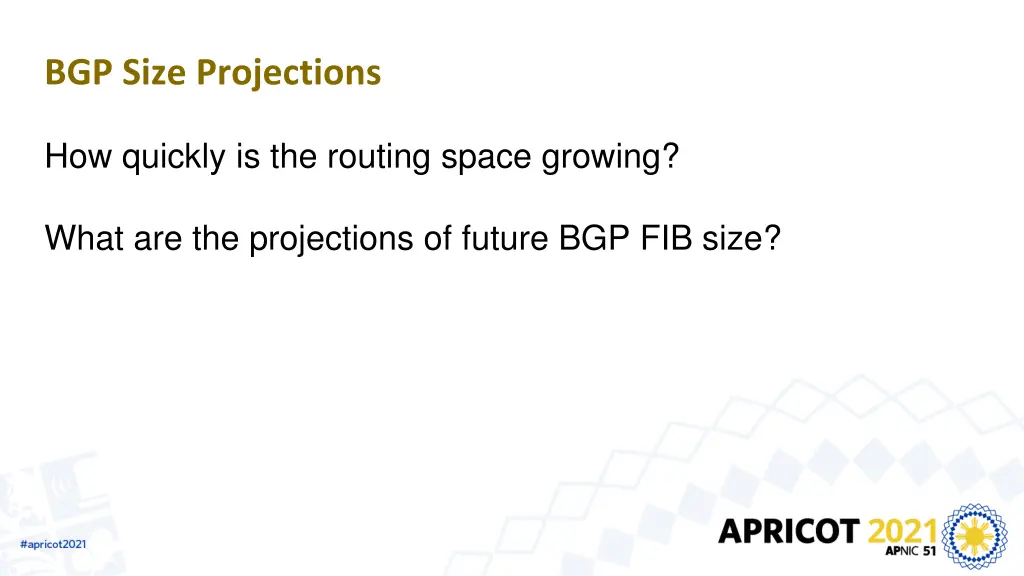 BGP Size Projections

How quickly is the routing space growing?

What are the projections of future BGP FIB size?

#apricot2021

APRICOT 2021
APNIC 51